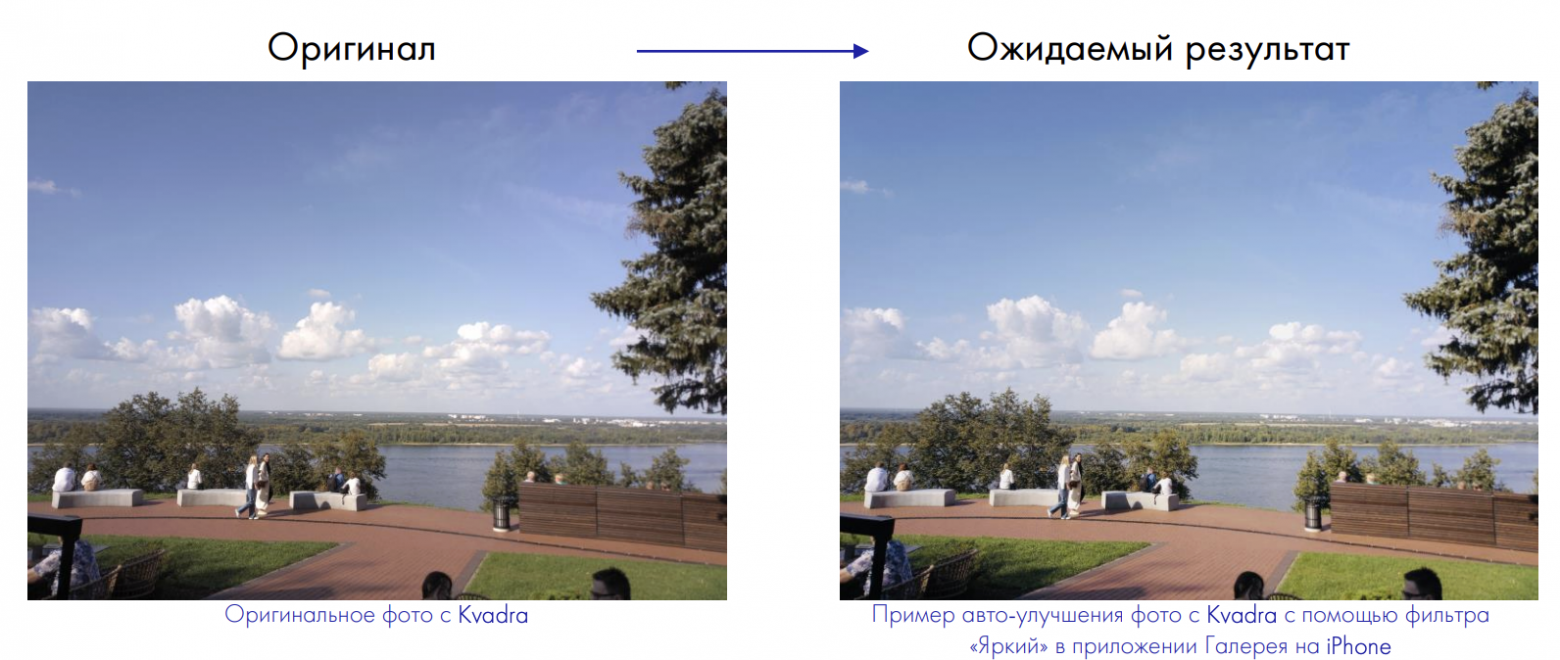 Оригинал

Ожидаемый результат

Оригинальное фото с Kvadra

Пример авто-улучшения фото с Kvadra с помощью фильтра «Яркий» в приложении Галерея на iPhone